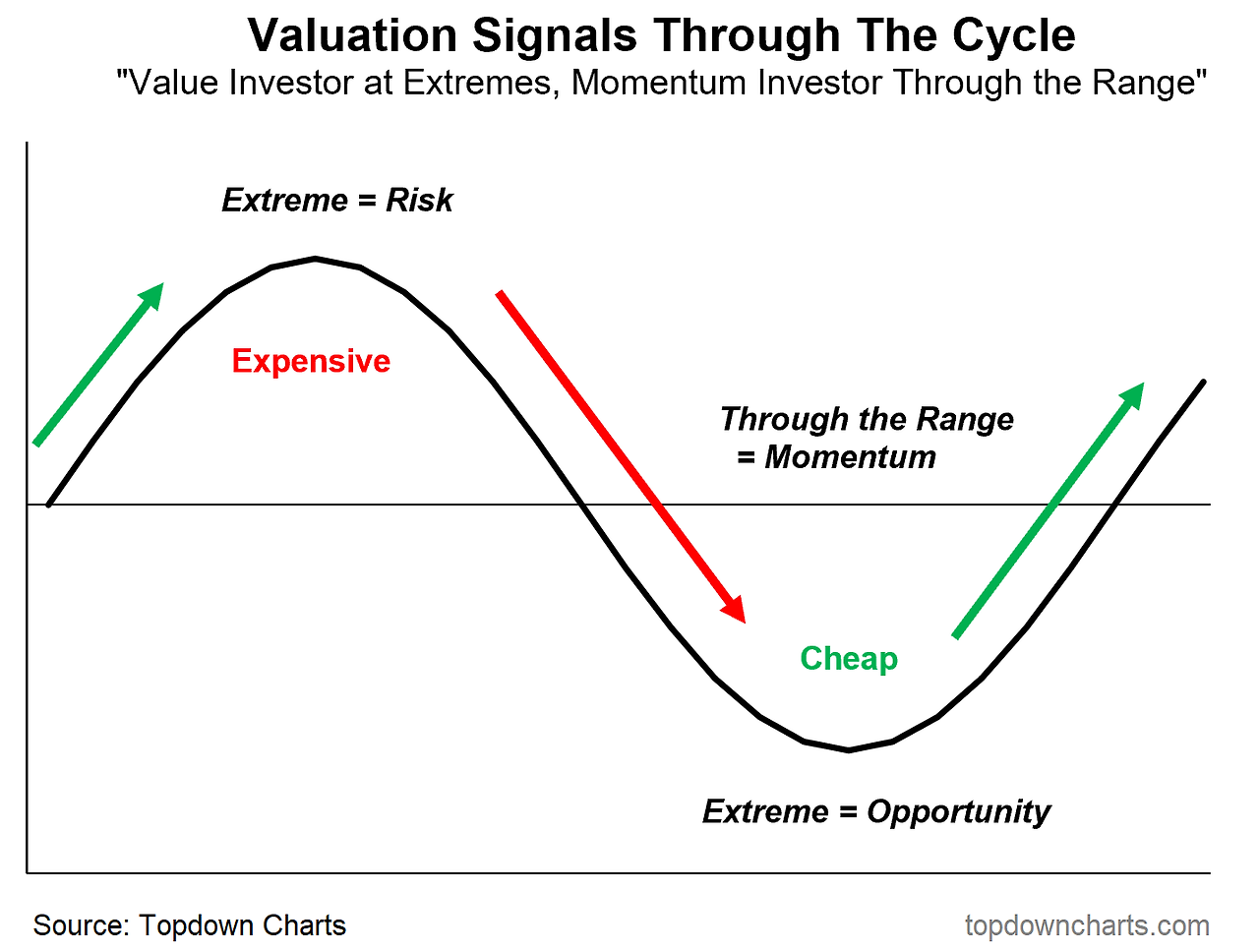 Valuation Signals Through The Cycle
"Value Investor at Extremes, Momentum Investor Through the Range"

Extreme = Risk

Expensive

Through the Range
= Momentum

Cheap

Extreme = Opportunity

Source: Topdown Charts

topdowncharts.com